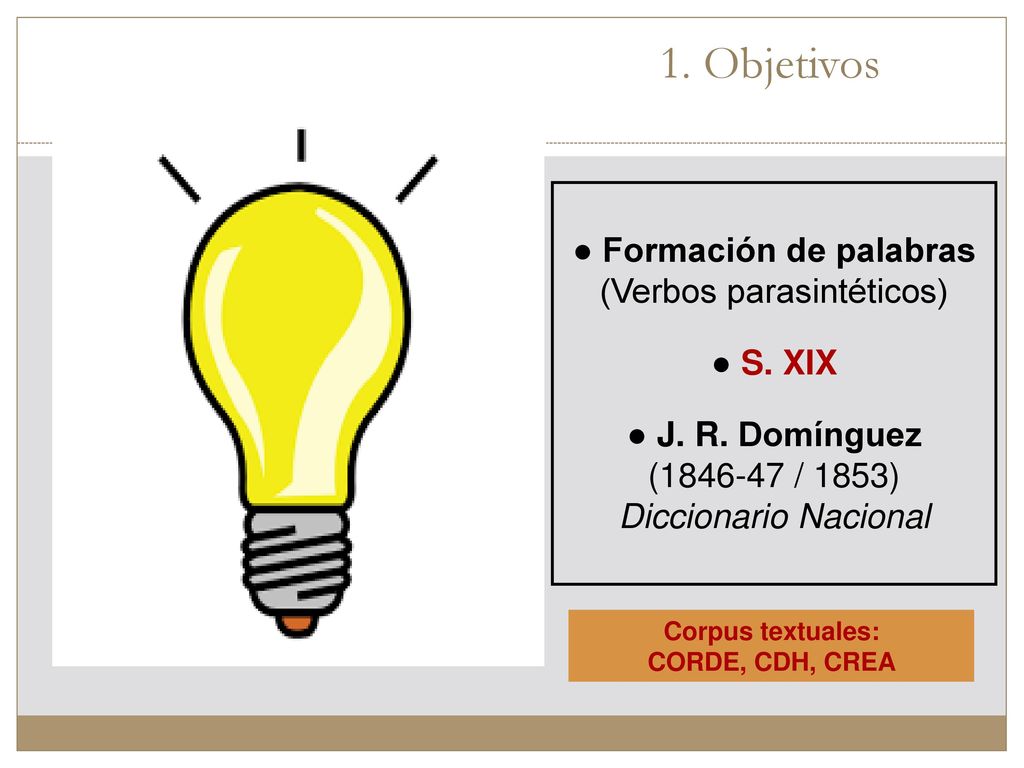 1. Objetivos

● Formación de palabras
(Verbos parasintéticos)

● S. XIX

● J. R. Domínguez
(1846-47 / 1853)
Diccionario Nacional

Corpus textuales:
CORDE, CDH, CREA